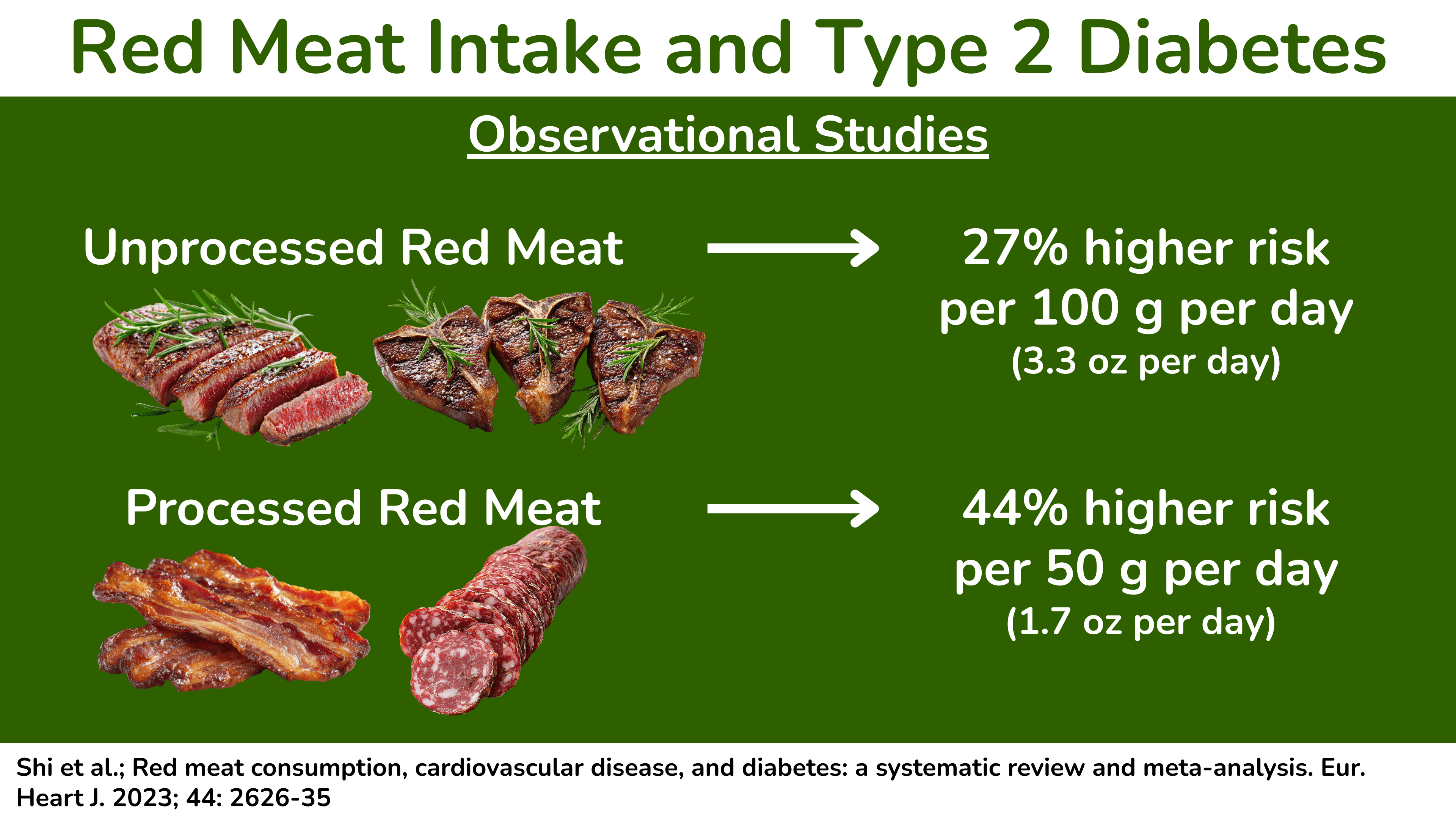 Red Meat Intake and Type 2 Diabetes

Observational Studies

Unprocessed Red Meat → 27% higher risk per 100 g per day (3.3 oz per day)

Processed Red Meat → 44% higher risk per 50 g per day (1.7 oz per day)

Shi et al.; Red meat consumption, cardiovascular disease, and diabetes: a systematic review and meta-analysis. Eur. Heart J. 2023; 44: 2626-35